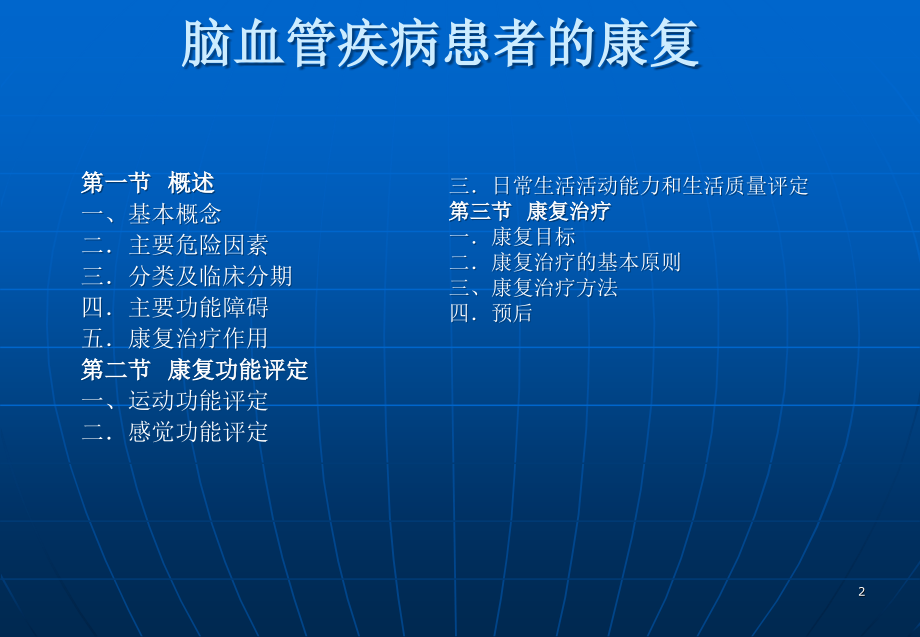 脑血管疾病患者的康复

第一节 概述
一、基本概念
二．主要危险因素
三．分类及临床分期
四．主要功能障碍
五．康复治疗作用
第二节 康复功能评定
一、运动功能评定
二．感觉功能评定

三．日常生活活动能力和生活质量评定
第三节 康复治疗
一．康复目标
二．康复治疗的基本原则
三、康复治疗方法
四．预后

2